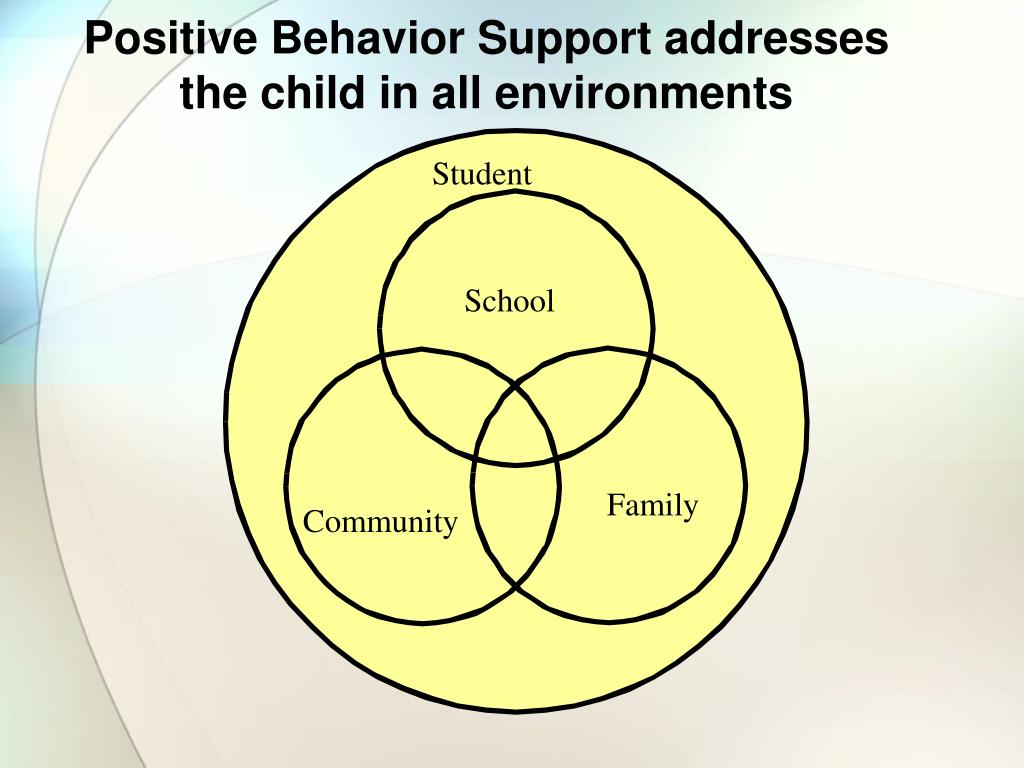 Positive Behavior Support addresses the child in all environments

Student

School

Community

Family